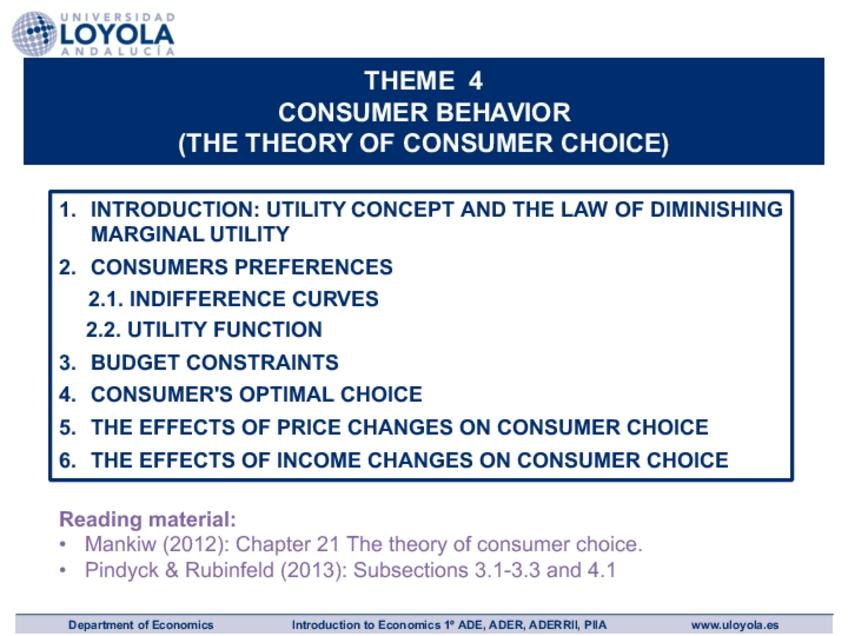 UNIVERSIDAD
LOYOLA
ANDALUCÍA

THEME 4
CONSUMER BEHAVIOR
(THE THEORY OF CONSUMER CHOICE)

1. INTRODUCTION: UTILITY CONCEPT AND THE LAW OF DIMINISHING MARGINAL UTILITY
2. CONSUMERS PREFERENCES
2.1. INDIFFERENCE CURVES
2.2. UTILITY FUNCTION
3. BUDGET CONSTRAINTS
4. CONSUMER'S OPTIMAL CHOICE
5. THE EFFECTS OF PRICE CHANGES ON CONSUMER CHOICE
6. THE EFFECTS OF INCOME CHANGES ON CONSUMER CHOICE

Reading material:
• Mankiw (2012): Chapter 21 The theory of consumer choice.
• Pindyck & Rubinfeld (2013): Subsections 3.1-3.3 and 4.1

Department of Economics Introduction to Economics 1º ADE, ADER, ADERRII, PIIA www.uloyola.es